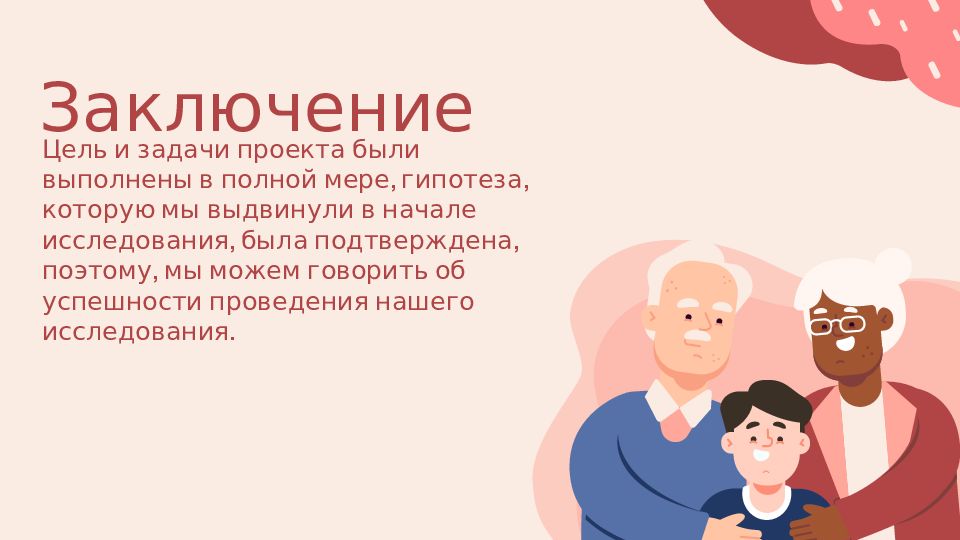 Заключение

Цель и задачи проекта были выполнены в полной мере, гипотеза, которую мы выдвинули в начале исследования, была подтверждена, поэтому, мы можем говорить об успешности проведения нашего исследования.